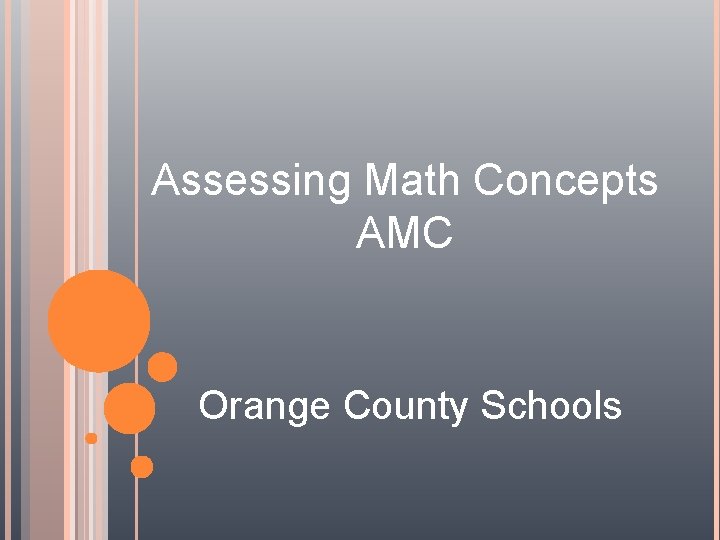 Assessing Math Concepts
AMC

Orange County Schools